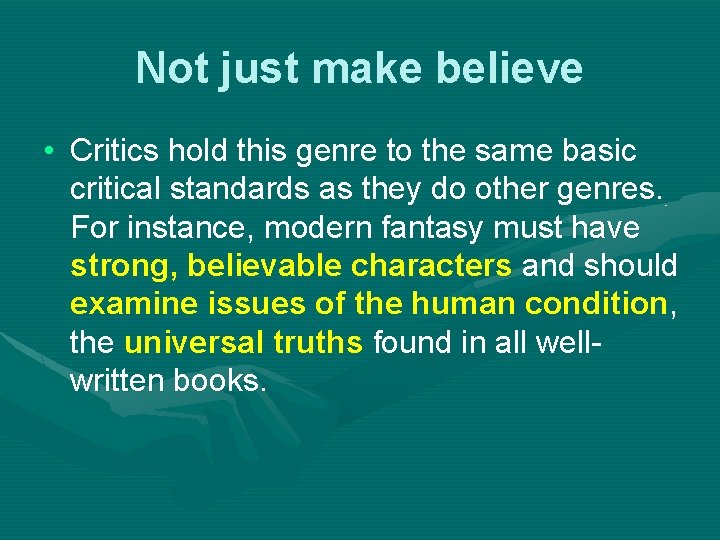 Not just make believe

• Critics hold this genre to the same basic critical standards as they do other genres. For instance, modern fantasy must have strong, believable characters and should examine issues of the human condition, the universal truths found in all well-written books.